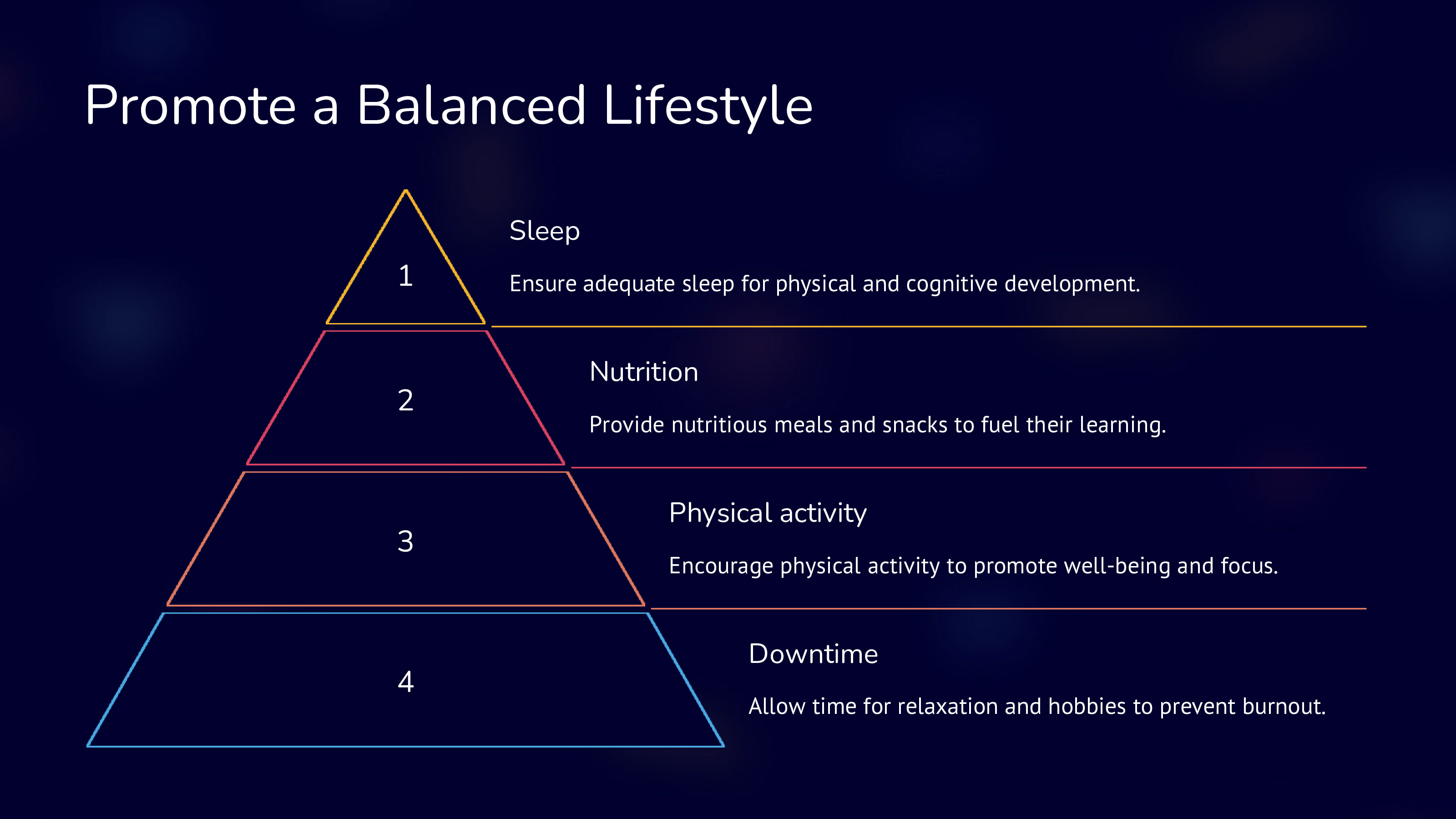 Promote a Balanced Lifestyle

1

Sleep

Ensure adequate sleep for physical and cognitive development.

2

Nutrition

Provide nutritious meals and snacks to fuel their learning.

3

Physical activity

Encourage physical activity to promote well-being and focus.

4

Downtime

Allow time for relaxation and hobbies to prevent burnout.